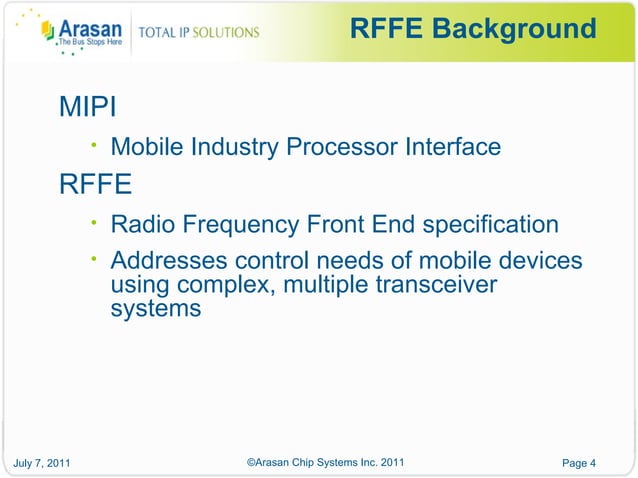 Arasan
The Bus Stops Here

TOTAL IP SOLUTIONS

RFFE Background

MIPI

• Mobile Industry Processor Interface

RFFE

• Radio Frequency Front End specification

• Addresses control needs of mobile devices using complex, multiple transceiver systems

July 7, 2011

©Arasan Chip Systems Inc. 2011

Page 4